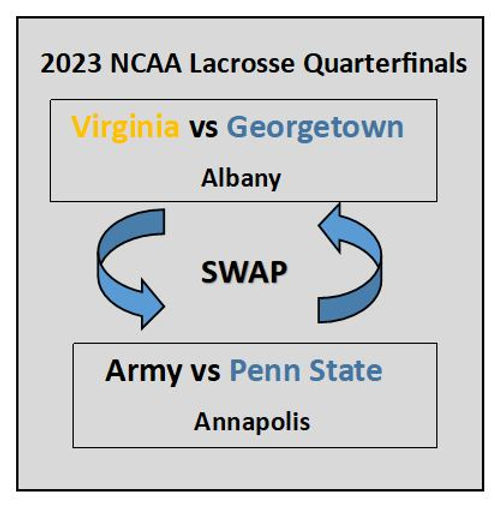 2023 NCAA Lacrosse Quarterfinals

Virginia vs Georgetown

Albany

SWAP

Army vs Penn State

Annapolis